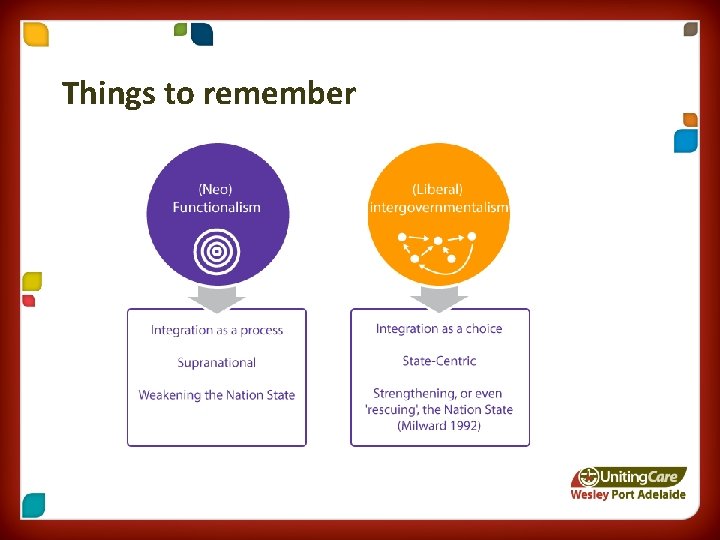 Things to remember

(Neo)
Functionalism

Integration as a process

Supranational

Weakening the Nation State

(Liberal)
intergovernmentalism

Integration as a choice

State-Centric

Strengthening, or even 'rescuing', the Nation State (Milward 1992)

UnitingCare
Wesley Port Adelaide